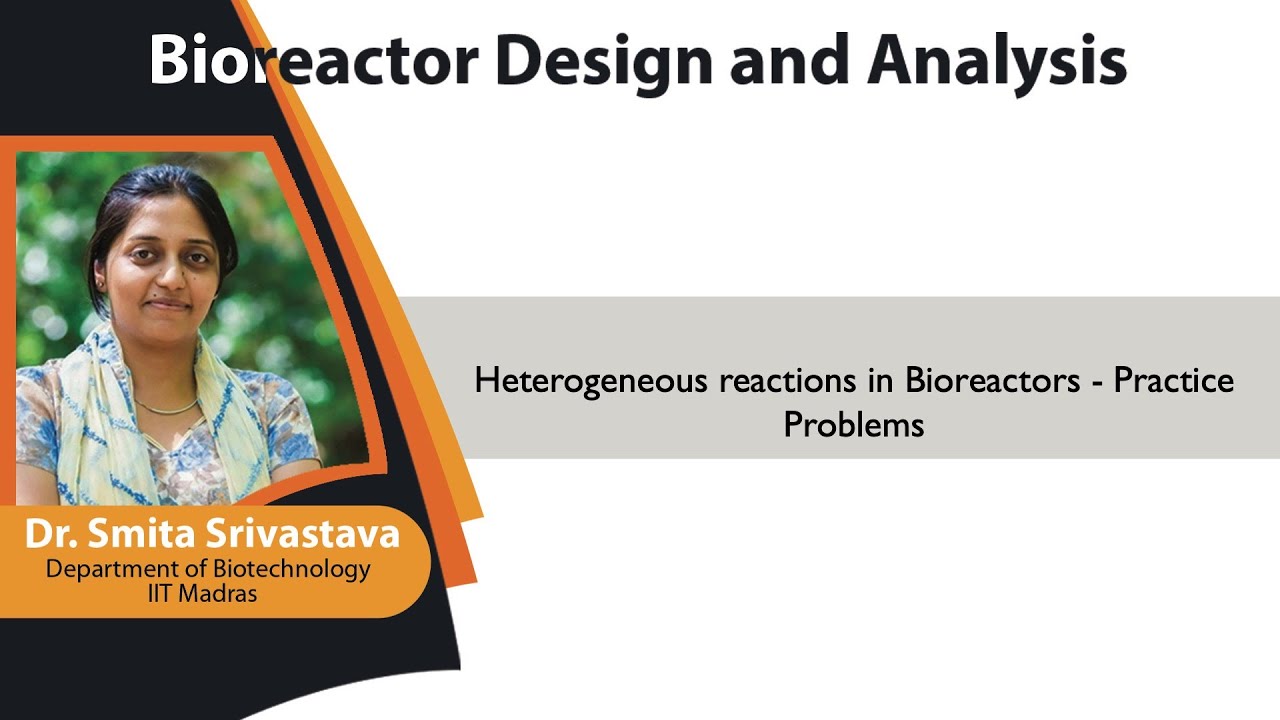 Bioreactor Design and Analysis

Heterogeneous reactions in Bioreactors - Practice Problems

Dr. Smita Srivastava
Department of Biotechnology
IIT Madras